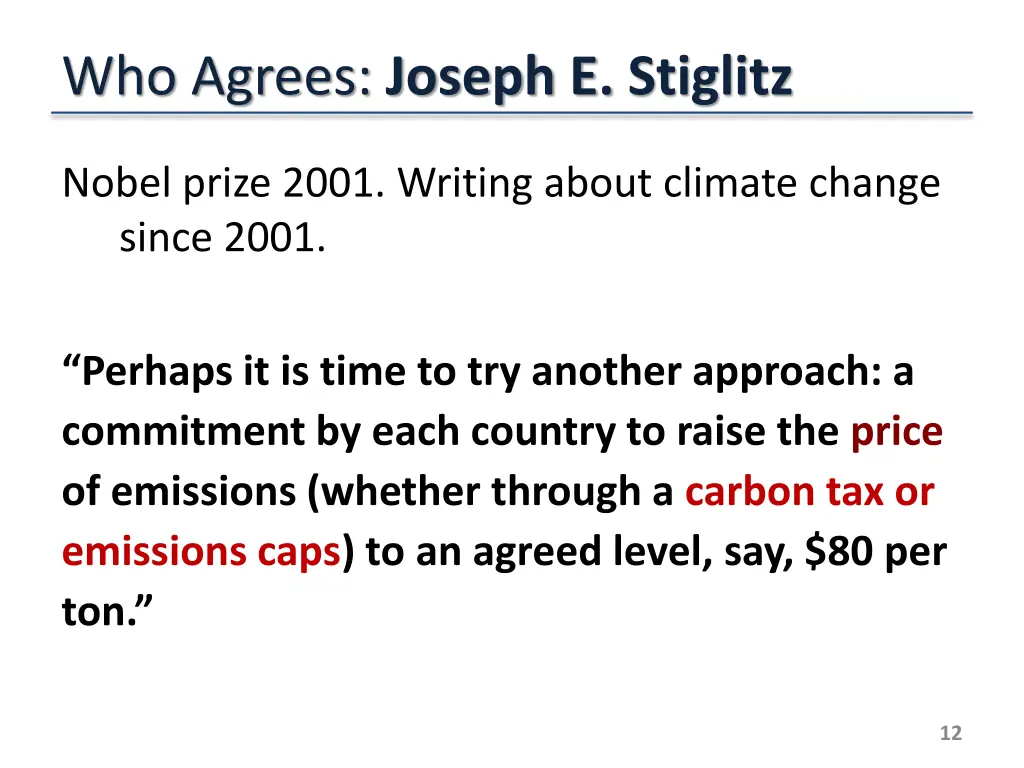 Who Agrees: Joseph E. Stiglitz

Nobel prize 2001. Writing about climate change since 2001.

“Perhaps it is time to try another approach: a commitment by each country to raise the price of emissions (whether through a carbon tax or emissions caps) to an agreed level, say, \$80 per ton.”

12